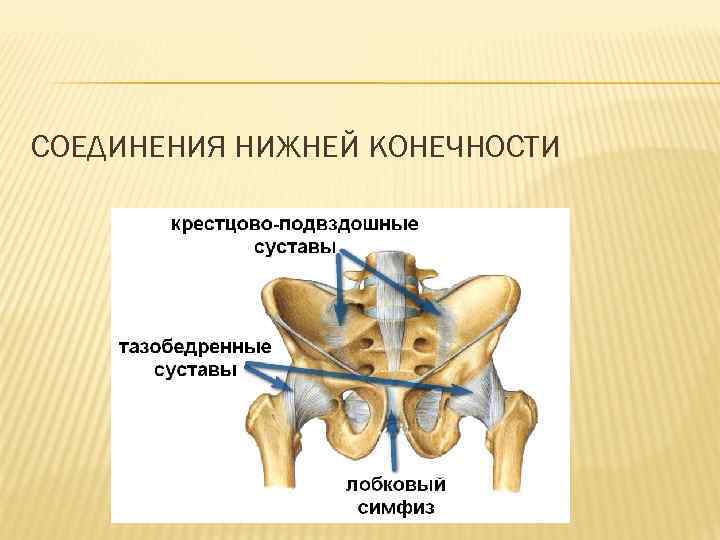 СОЕДИНЕНИЯ НИЖНЕЙ КОНЕЧНОСТИ

крестцово-подвздошные суставы

тазобедренные суставы

лобковый симфиз